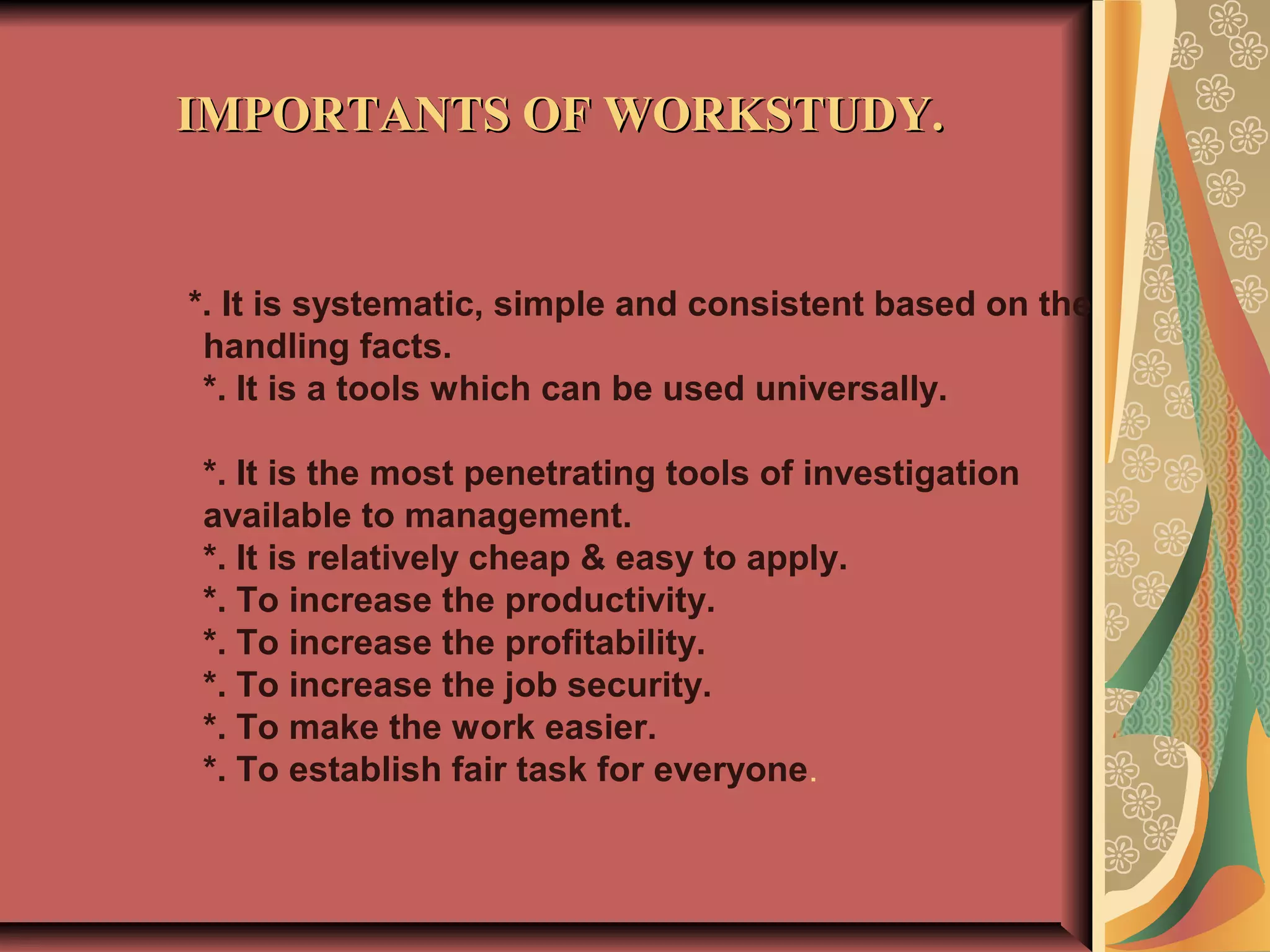 IMPORTANTS OF WORKSTUDY.

*. It is systematic, simple and consistent based on the handling facts.
*. It is a tools which can be used universally.

*. It is the most penetrating tools of investigation available to management.
*. It is relatively cheap & easy to apply.
*. To increase the productivity.
*. To increase the profitability.
*. To increase the job security.
*. To make the work easier.
*. To establish fair task for everyone.